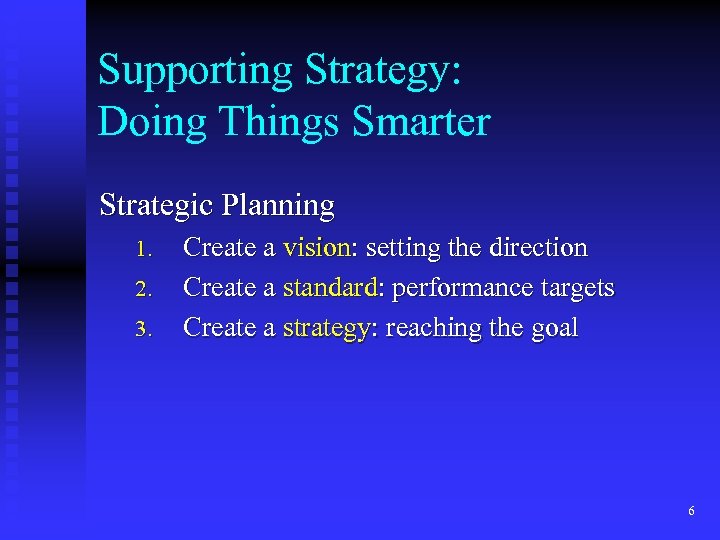 Supporting Strategy:
Doing Things Smarter

Strategic Planning

1. Create a vision: setting the direction
2. Create a standard: performance targets
3. Create a strategy: reaching the goal

6